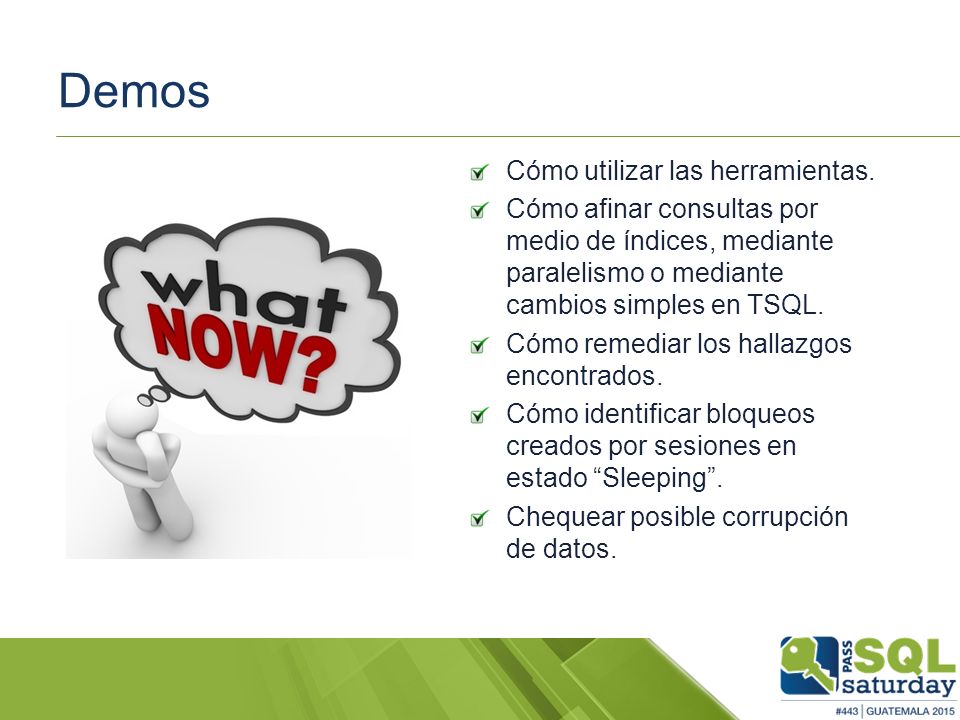 Demos

what NOW?

Cómo utilizar las herramientas.

Cómo afinar consultas por medio de índices, mediante paralelismo o mediante cambios simples en TSQL.

Cómo remediar los hallazgos encontrados.

Cómo identificar bloqueos creados por sesiones en estado “Sleeping”.

Chequear posible corrupción de datos.

PASS SQL saturday
#443 | GUATEMALA 2015